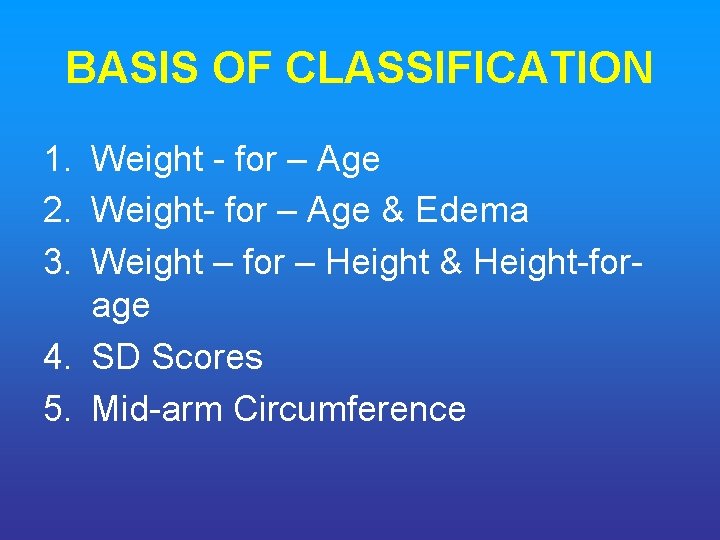 BASIS OF CLASSIFICATION

1. Weight - for – Age
2. Weight- for – Age & Edema
3. Weight – for – Height & Height-for-age
4. SD Scores
5. Mid-arm Circumference